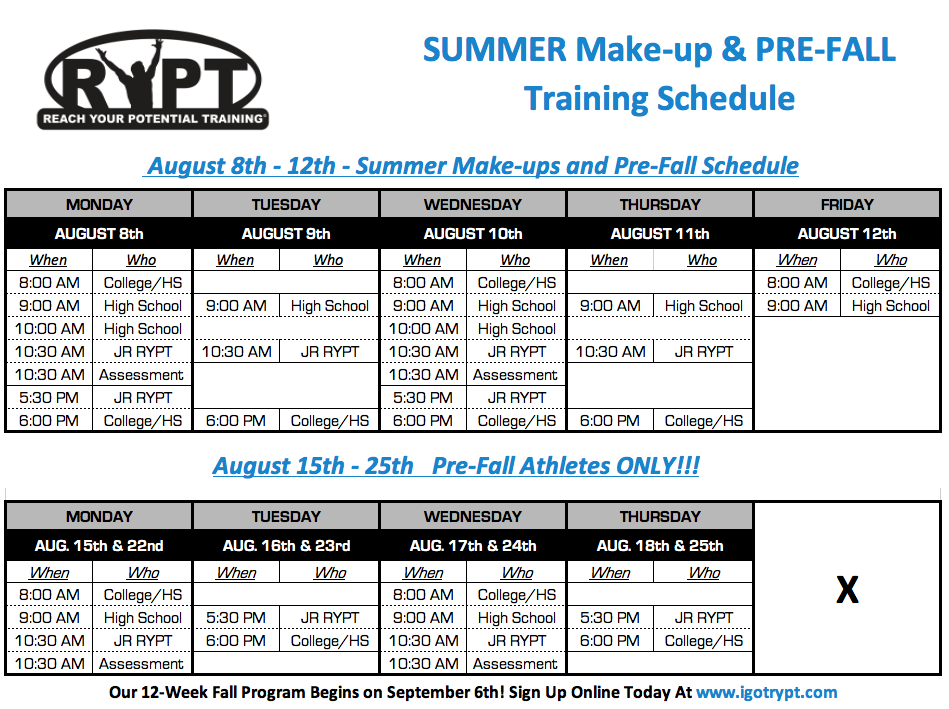 RYPT
REACH YOUR POTENTIAL TRAINING

SUMMER Make-up & PRE-FALL Training Schedule

August 8th - 12th - Summer Make-ups and Pre-Fall Schedule

| MONDAY | | TUESDAY | | WEDNESDAY | | THURSDAY | | FRIDAY | |
|---|---|---|---|---|---|---|---|---|---|
| AUGUST 8th | | AUGUST 9th | | AUGUST 10th | | AUGUST 11th | | AUGUST 12th | |
| When | Who | When | Who | When | Who | When | Who | When | Who |
| 8:00 AM | College/HS | | | 8:00 AM | College/HS | | | 8:00 AM | College/HS |
| 9:00 AM | High School | 9:00 AM | High School | 9:00 AM | High School | 9:00 AM | High School | 9:00 AM | High School |
| 10:00 AM | High School | | | 10:00 AM | High School | | | | |
| 10:30 AM | JR RYPT | 10:30 AM | JR RYPT | 10:30 AM | JR RYPT | 10:30 AM | JR RYPT | | |
| 10:30 AM | Assessment | | | 10:30 AM | Assessment | | | | |
| 5:30 PM | JR RYPT | | | 5:30 PM | JR RYPT | | | | |
| 6:00 PM | College/HS | 6:00 PM | College/HS | 6:00 PM | College/HS | 6:00 PM | College/HS | | |

August 15th - 25th Pre-Fall Athletes ONLY!!!

| MONDAY | | TUESDAY | | WEDNESDAY | | THURSDAY | | |
|---|---|---|---|---|---|---|---|---|
| AUG. 15th & 22nd | | AUG. 16th & 23rd | | AUG. 17th & 24th | | AUG. 18th & 25th | | X |
| When | Who | When | Who | When | Who | When | Who | |
| 8:00 AM | College/HS | | | 8:00 AM | College/HS | | | |
| 9:00 AM | High School | 5:30 PM | JR RYPT | 9:00 AM | High School | 5:30 PM | JR RYPT | |
| 10:30 AM | JR RYPT | 6:00 PM | College/HS | 10:30 AM | JR RYPT | 6:00 PM | College/HS | |
| 10:30 AM | Assessment | | | 10:30 AM | Assessment | | | |

Our 12-Week Fall Program Begins on September 6th! Sign Up Online Today At www.igotrypt.com